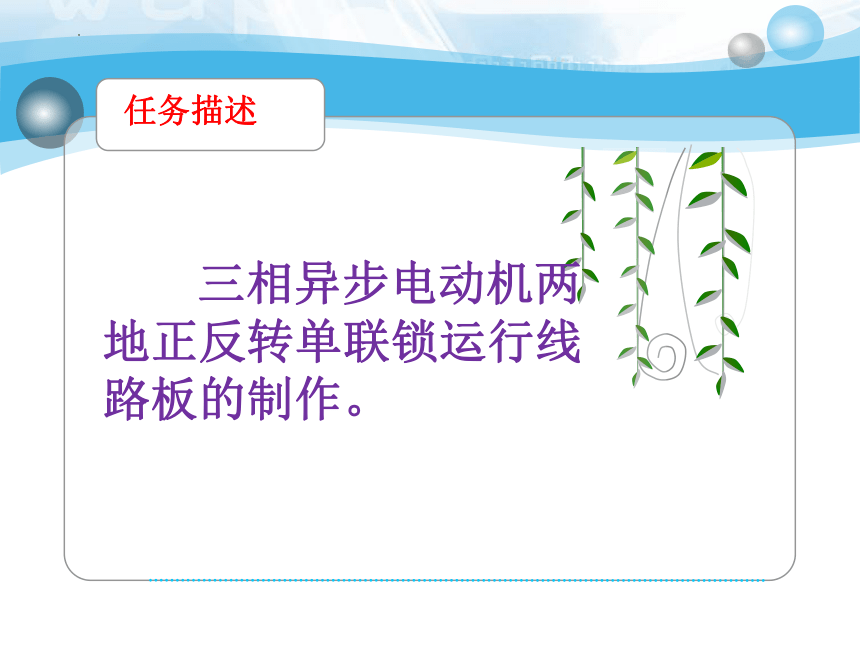 任务描述

三相异步电动机两地正反转单联锁运行线路板的制作。